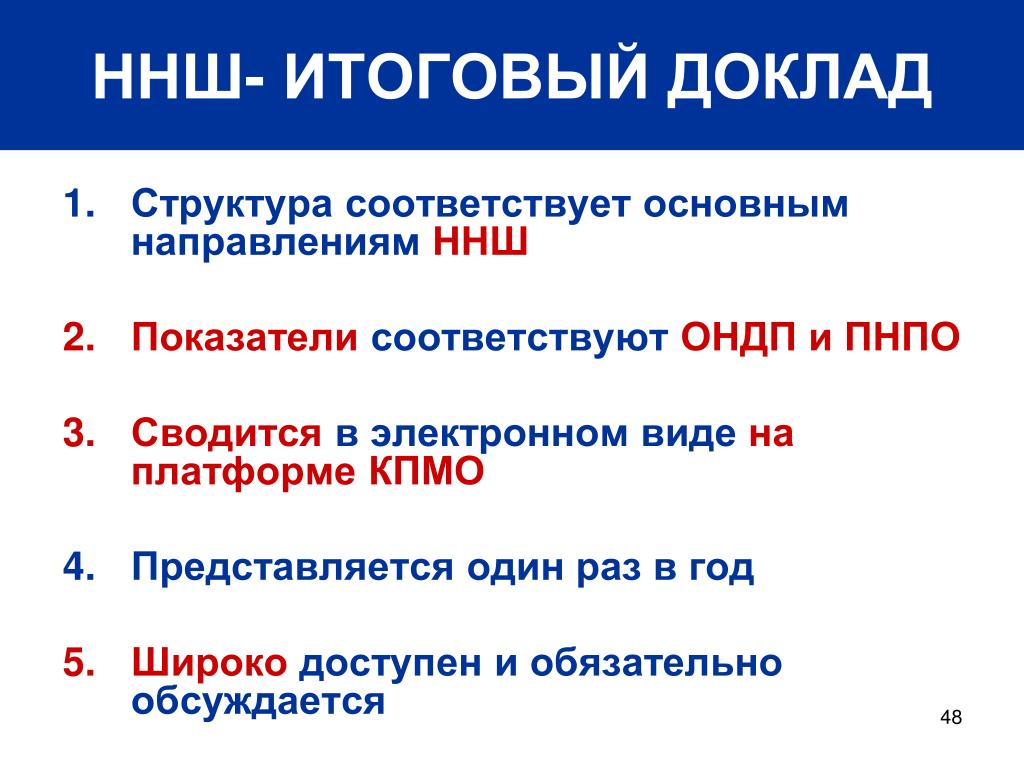 ННШ- ИТОГОВЫЙ ДОКЛАД

1. Структура соответствует основным направлениям ННШ

2. Показатели соответствуют ОНДП и ПНПО

3. Сводится в электронном виде на платформе КПМО

4. Представляется один раз в год

5. Широко доступен и обязательно обсуждается

48